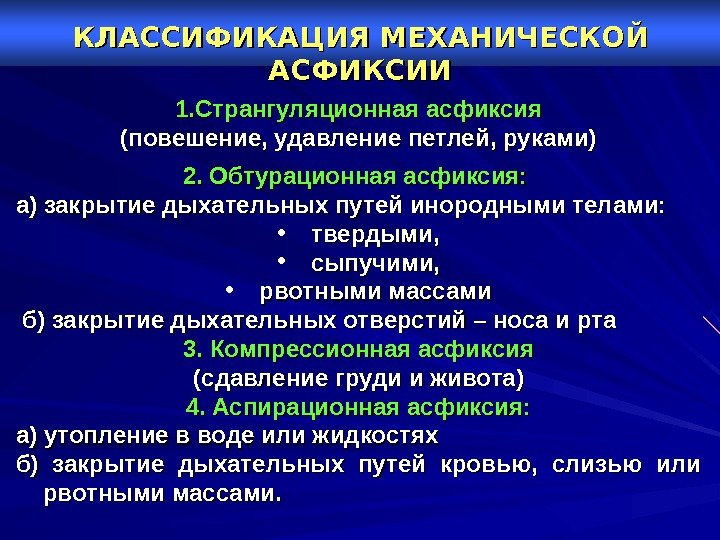 КЛАССИФИКАЦИЯ МЕХАНИЧЕСКОЙ АСФИКСИИ

1.Странгуляционная асфиксия
(повешение, удавление петлей, руками)

2. Обтурационная асфиксия:
а) закрытие дыхательных путей инородными телами:
• твердыми,
• сыпучими,
• рвотными массами
б) закрытие дыхательных отверстий – носа и рта

3. Компрессионная асфиксия
(сдавление груди и живота)

4. Аспирационная асфиксия:
а) утопление в воде или жидкостях
б) закрытие дыхательных путей кровью, слизью или рвотными массами.